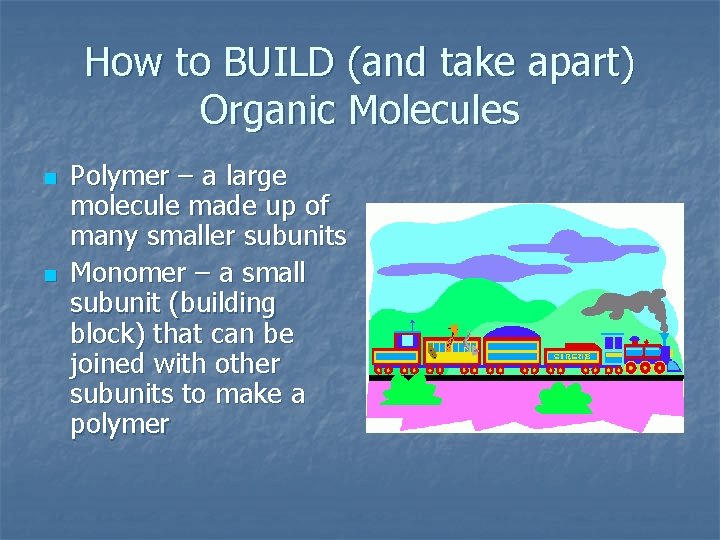 How to BUILD (and take apart) Organic Molecules

- Polymer – a large molecule made up of many smaller subunits
- Monomer – a small subunit (building block) that can be joined with other subunits to make a polymer

CIRCUS